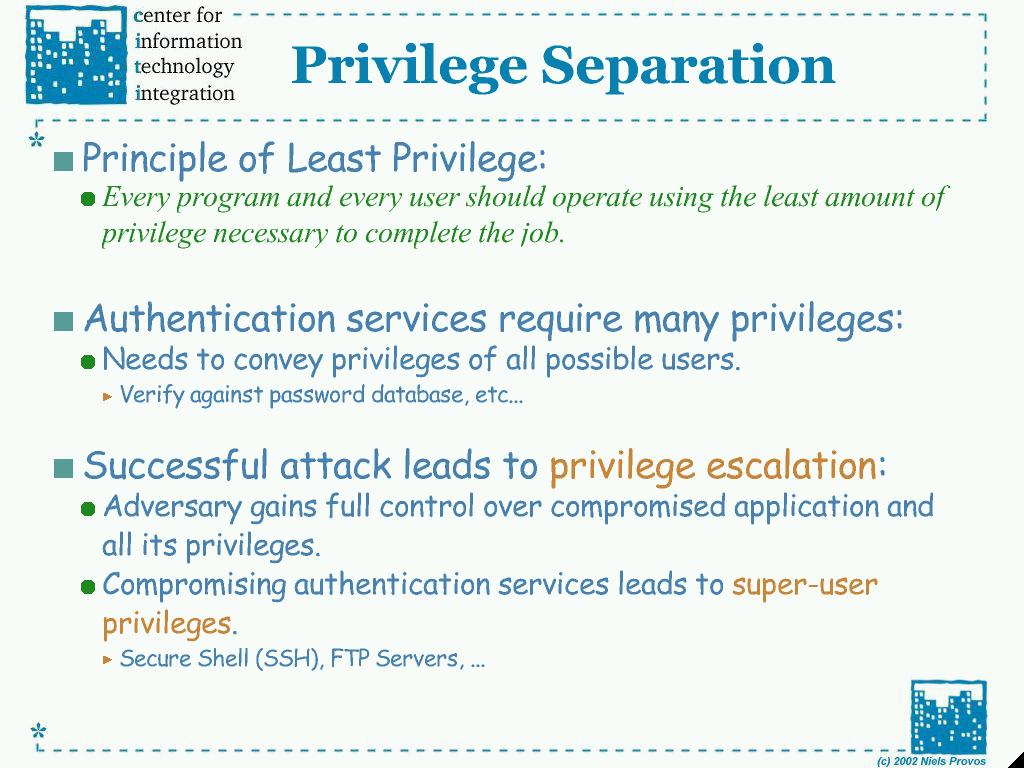 center for information technology integration

Privilege Separation

Principle of Least Privilege:

Every program and every user should operate using the least amount of privilege necessary to complete the job.

Authentication services require many privileges:

Needs to convey privileges of all possible users.

Verify against password database, etc...

Successful attack leads to privilege escalation:

Adversary gains full control over compromised application and all its privileges.

Compromising authentication services leads to super-user privileges.

Secure Shell (SSH), FTP Servers, ...

(c) 2002 Niels Provos